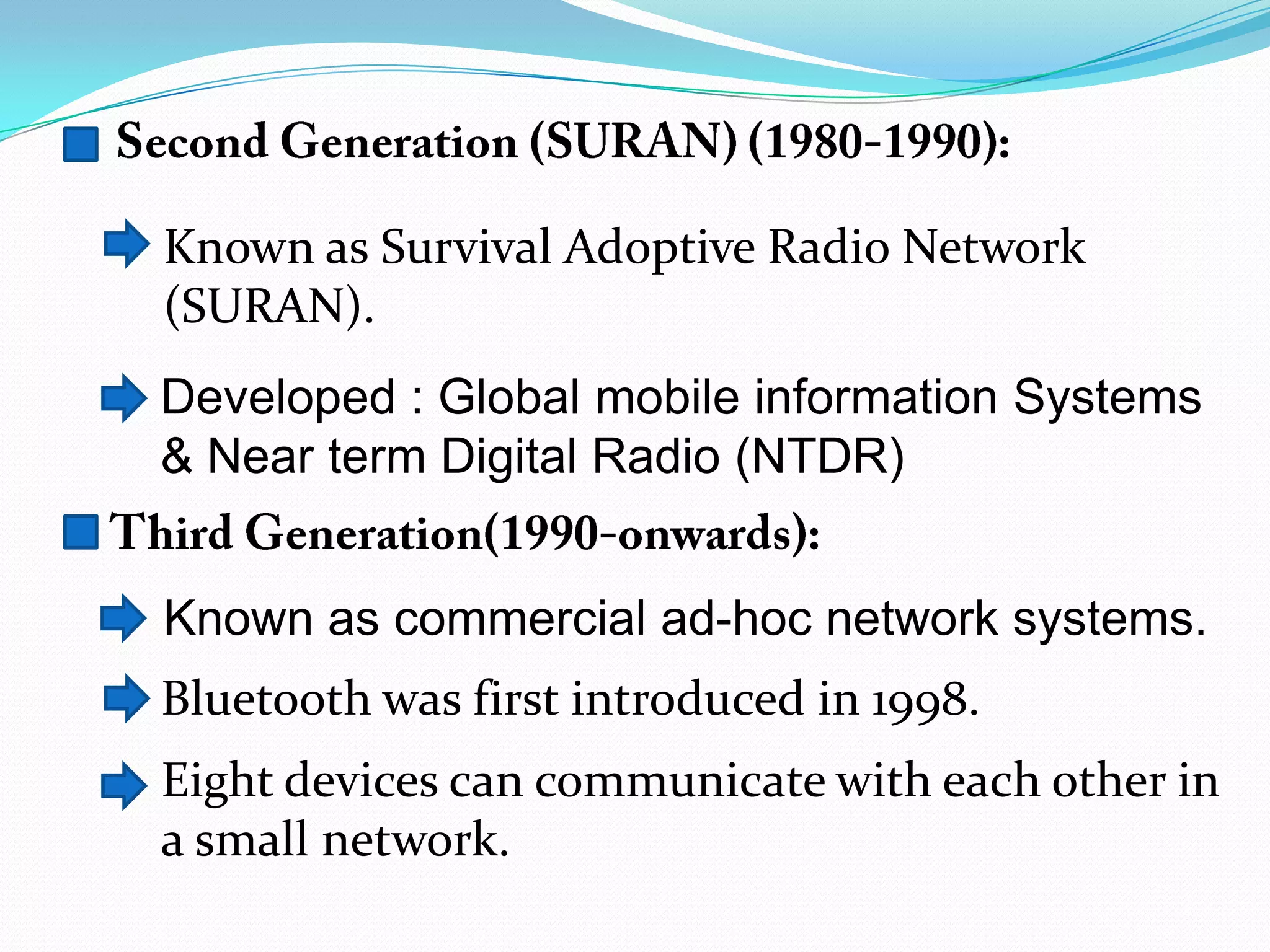 Second Generation (SURAN) (1980-1990):

Known as Survival Adoptive Radio Network (SURAN).

Developed : Global mobile information Systems & Near term Digital Radio (NTDR)

Third Generation(1990-onwards):

Known as commercial ad-hoc network systems.

Bluetooth was first introduced in 1998.

Eight devices can communicate with each other in a small network.